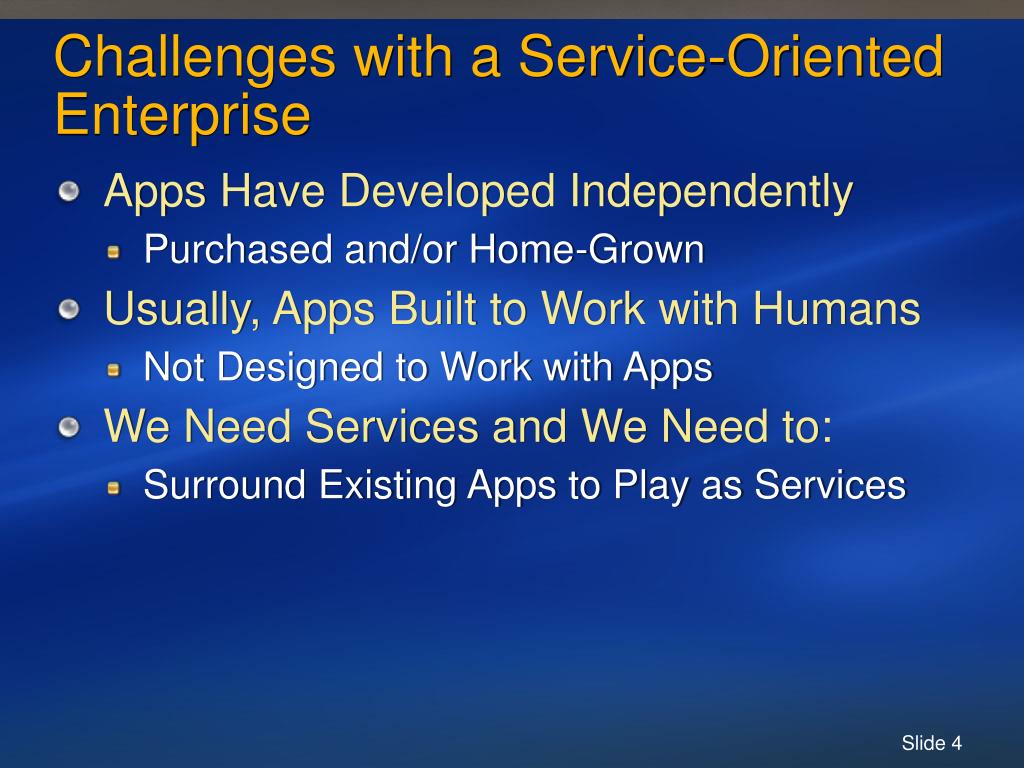 Challenges with a Service-Oriented Enterprise

Apps Have Developed Independently

Purchased and/or Home-Grown

Usually, Apps Built to Work with Humans

Not Designed to Work with Apps

We Need Services and We Need to:

Surround Existing Apps to Play as Services

Slide 4